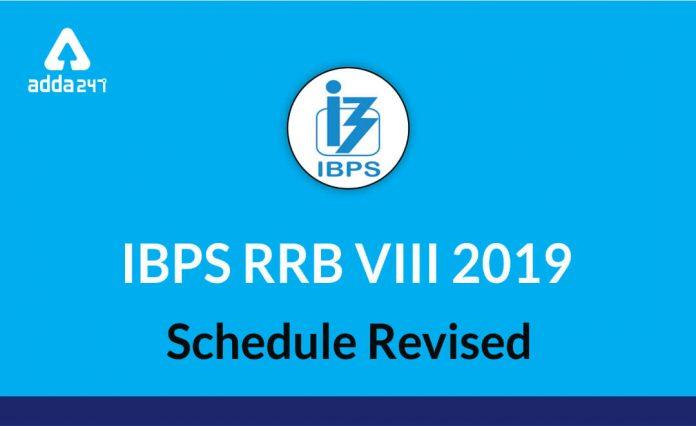 adda247

IBPS

IBPS RRB VIII 2019

Schedule Revised